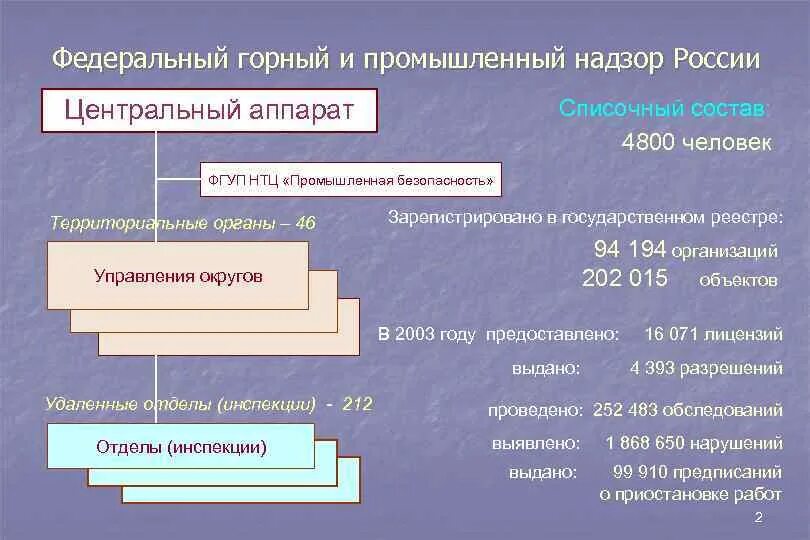 Федеральный горный и промышленный надзор России

Центральный аппарат

ФГУП НТЦ «Промышленная безопасность»

Территориальные органы – 46

Управления округов

Удаленные отделы (инспекции) - 212

Отделы (инспекции)

Списочный состав:

4800 человек

Зарегистрировано в государственном реестре:

94 194 организаций

202 015 объектов

В 2003 году предоставлено: 16 071 лицензий

выдано: 4 393 разрешений

проведено: 252 483 обследований

выявлено: 1 868 650 нарушений

выдано: 99 910 предписаний о приостановке работ

2